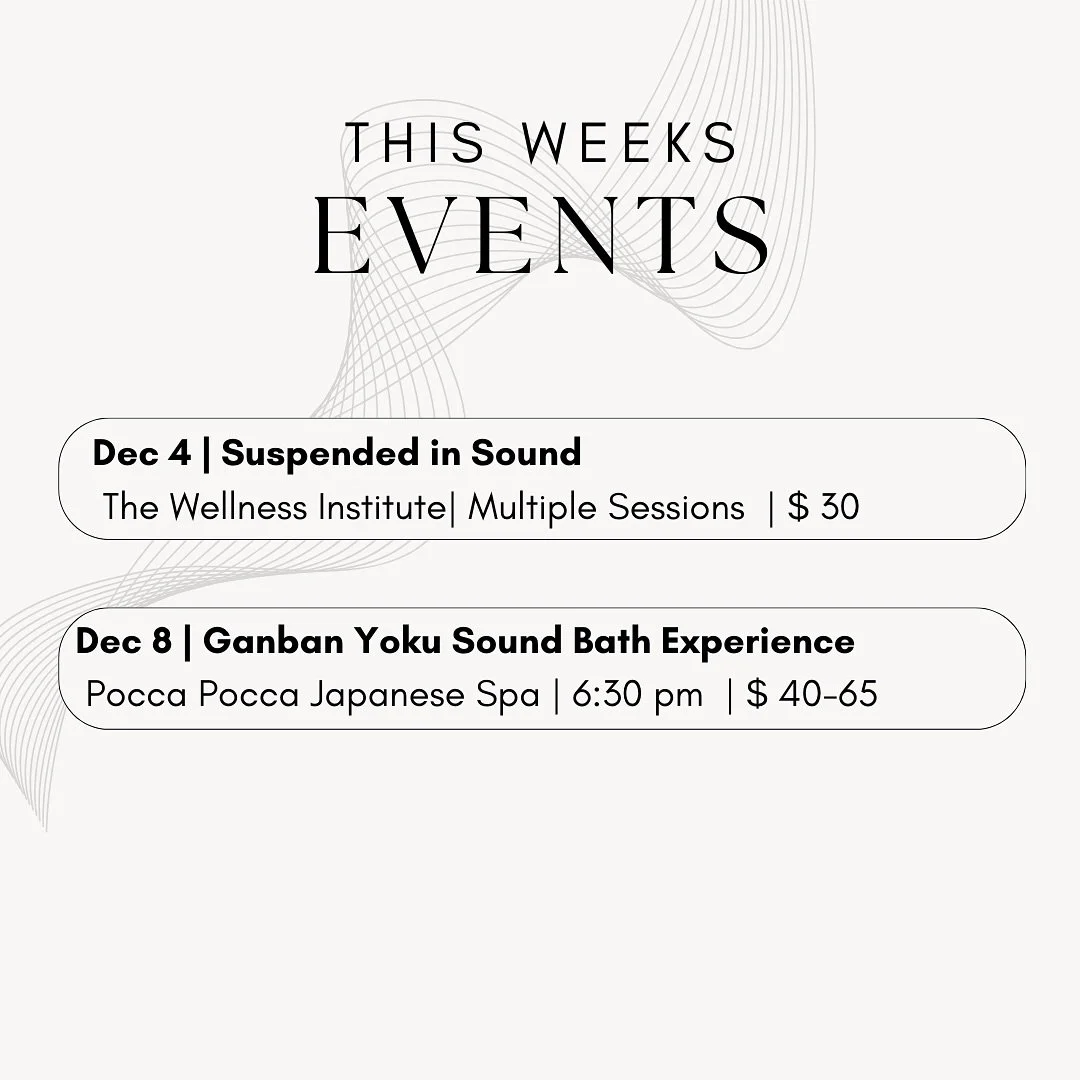 THIS WEEKS
EVENTS

Dec 4 | Suspended in Sound
The Wellness Institute| Multiple Sessions | $ 30

Dec 8 | Ganban Yoku Sound Bath Experience
Pocca Pocca Japanese Spa | 6:30 pm | $ 40-65